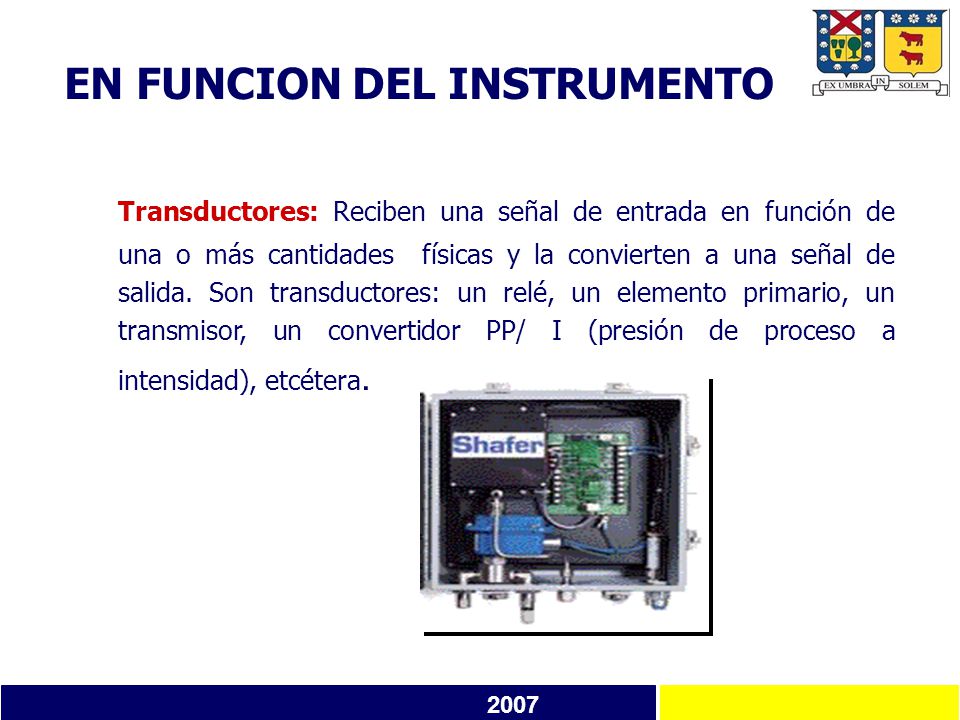 EN FUNCION DEL INSTRUMENTO

EX UMBRA IN SOLEM

Transductores: Reciben una señal de entrada en función de una o más cantidades físicas y la convierten a una señal de salida. Son transductores: un relé, un elemento primario, un transmisor, un convertidor PP/ I (presión de proceso a intensidad), etcétera.

Shafer

2007